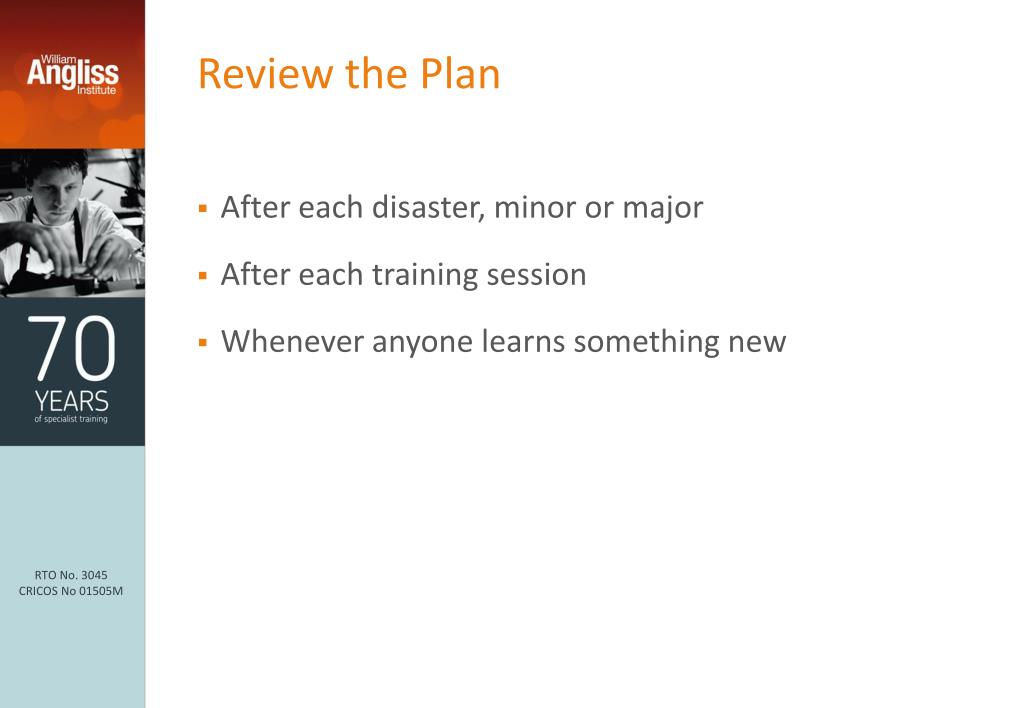 William
Angliss
Institute

70
YEARS
of specialist training

RTO No. 3045
CRICOS No 01505M

Review the Plan

▪ After each disaster, minor or major
▪ After each training session
▪ Whenever anyone learns something new